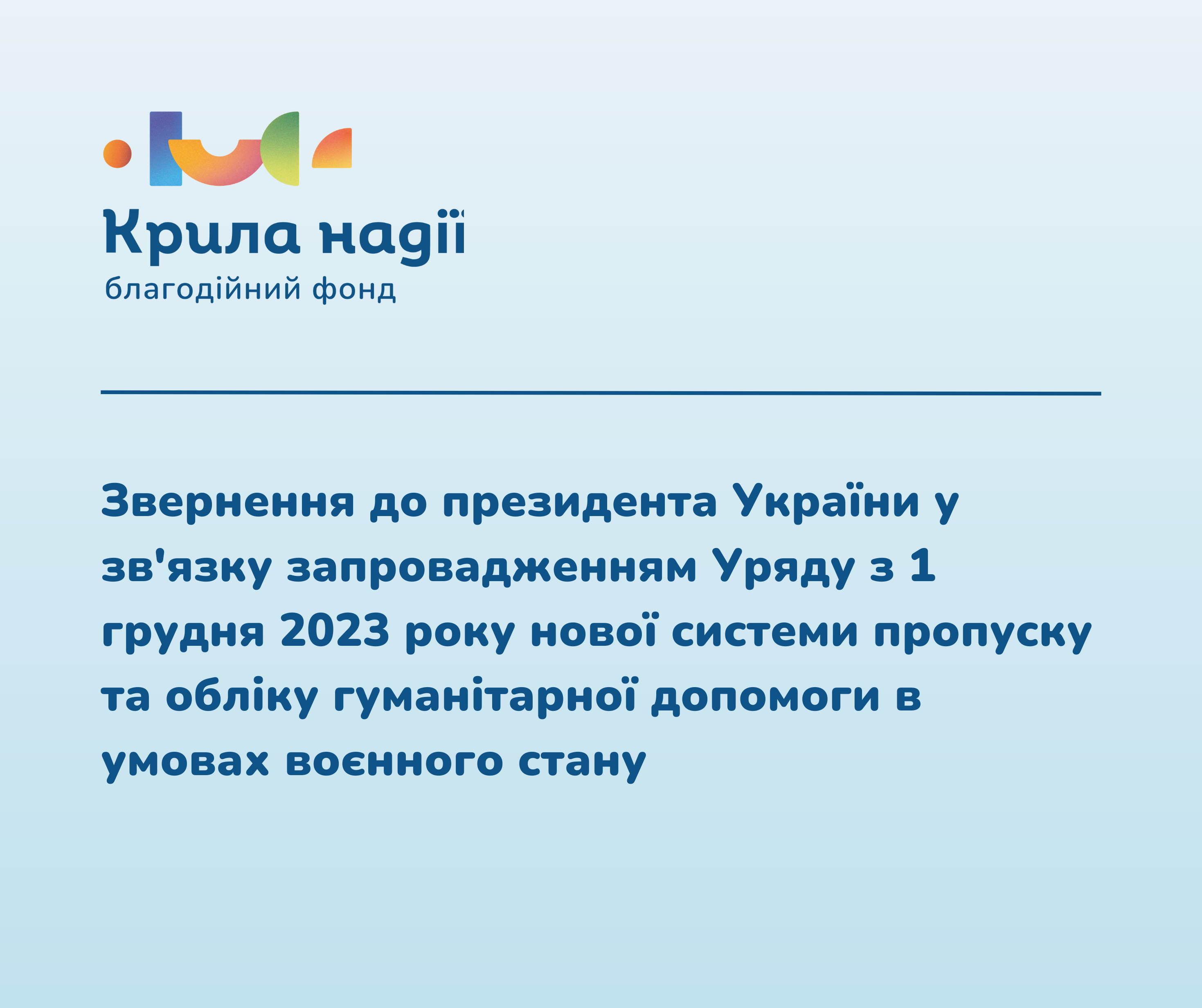 Крила надії
благодійний фонд

Звернення до президента України у зв'язку запровадженням Уряду з 1 грудня 2023 року нової системи пропуску та обліку гуманітарної допомоги в умовах воєнного стану